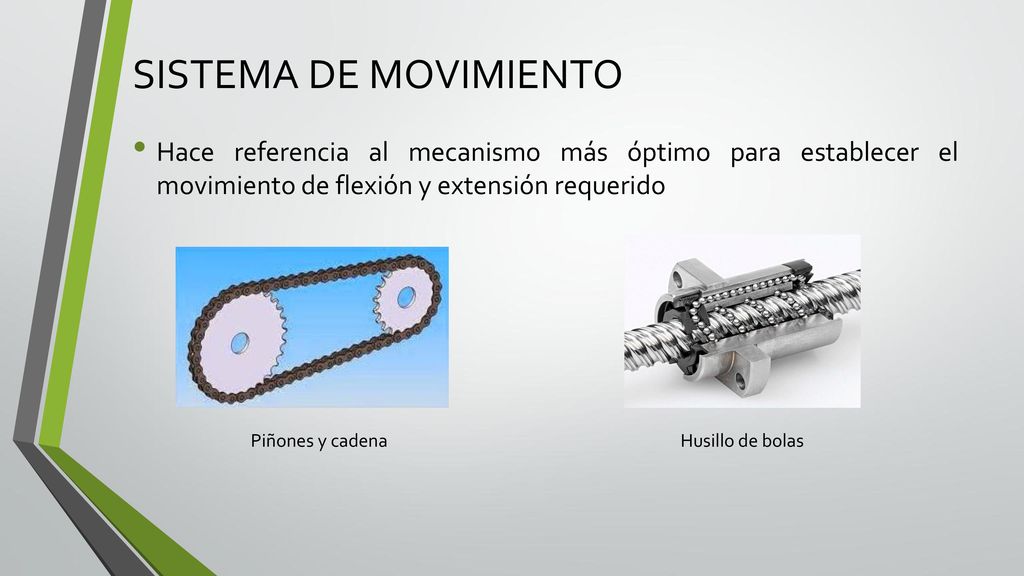 SISTEMA DE MOVIMIENTO

• Hace referencia al mecanismo más óptimo para establecer el movimiento de flexión y extensión requerido

Piñones y cadena

Husillo de bolas